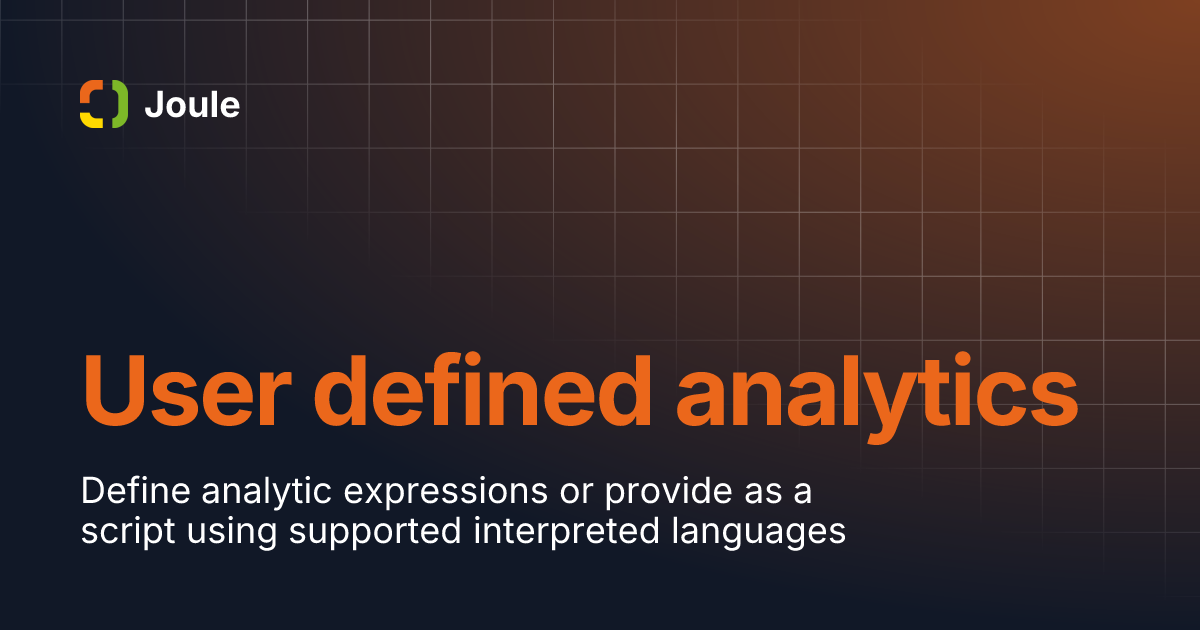 Joule

User defined analytics

Define analytic expressions or provide as a script using supported interpreted languages